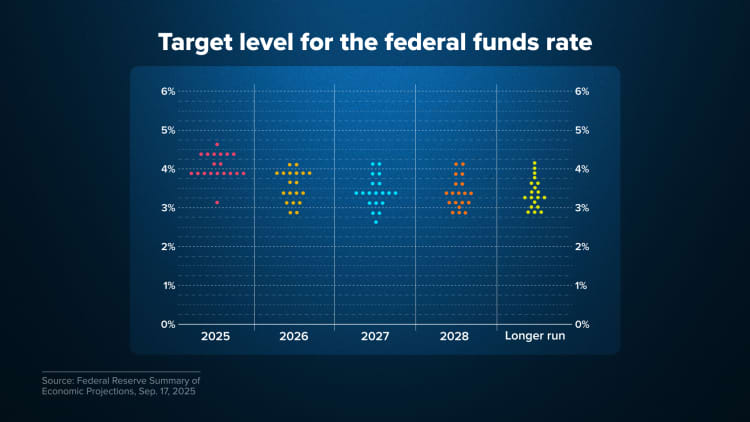 Target level for the federal funds rate

6%
5%
4%
3%
2%
1%
0%

6%
5%
4%
3%
2%
1%
0%

2025
2026
2027
2028
Longer run

Source: Federal Reserve Summary of Economic Projections, Sep. 17, 2025